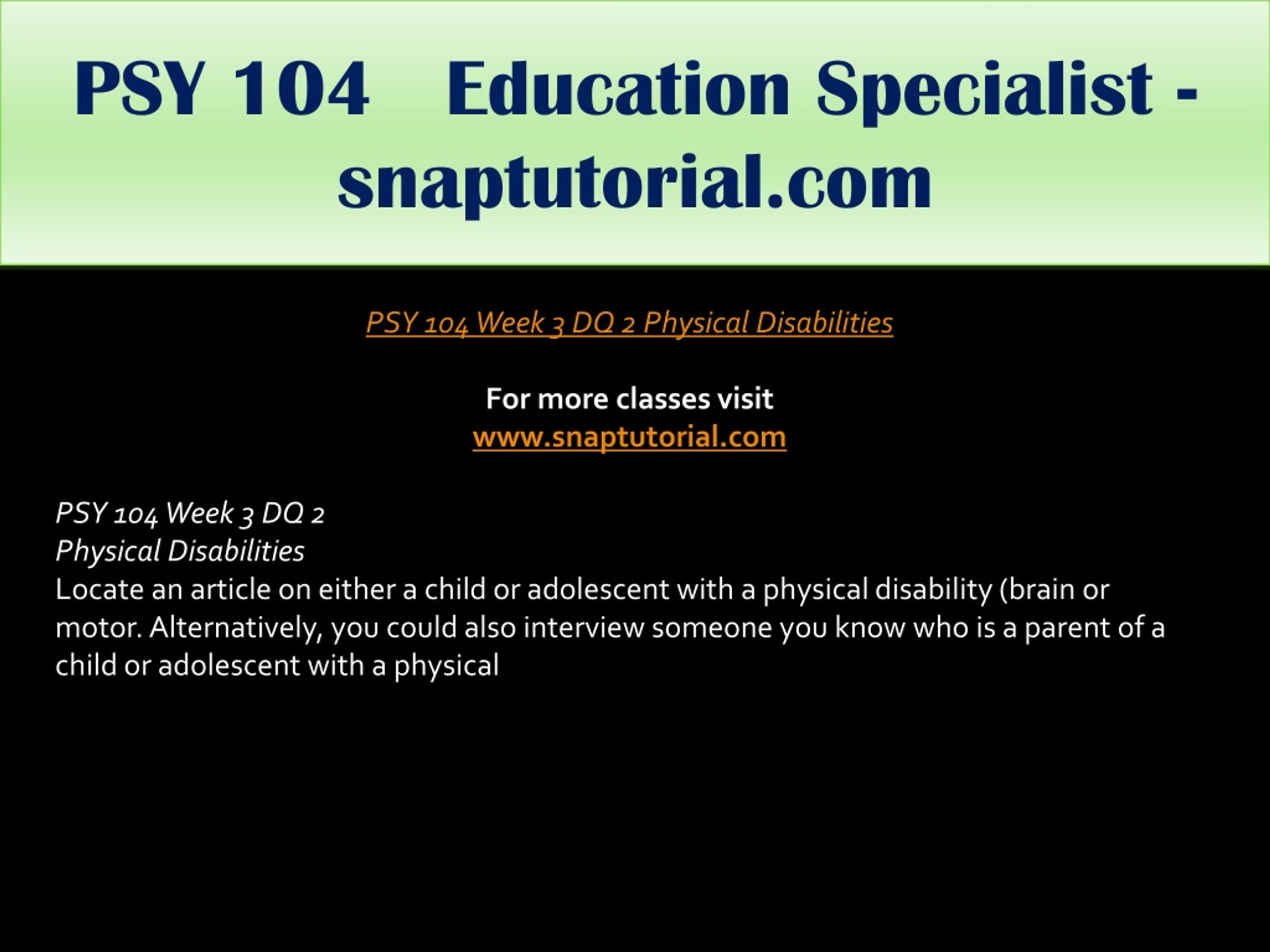 PSY 104 Education Specialist - snaptutorial.com

PSY 104 Week 3 DQ 2 Physical Disabilities

For more classes visit
www.snaptutorial.com

PSY 104 Week 3 DQ 2
Physical Disabilities
Locate an article on either a child or adolescent with a physical disability (brain or motor. Alternatively, you could also interview someone you know who is a parent of a child or adolescent with a physical